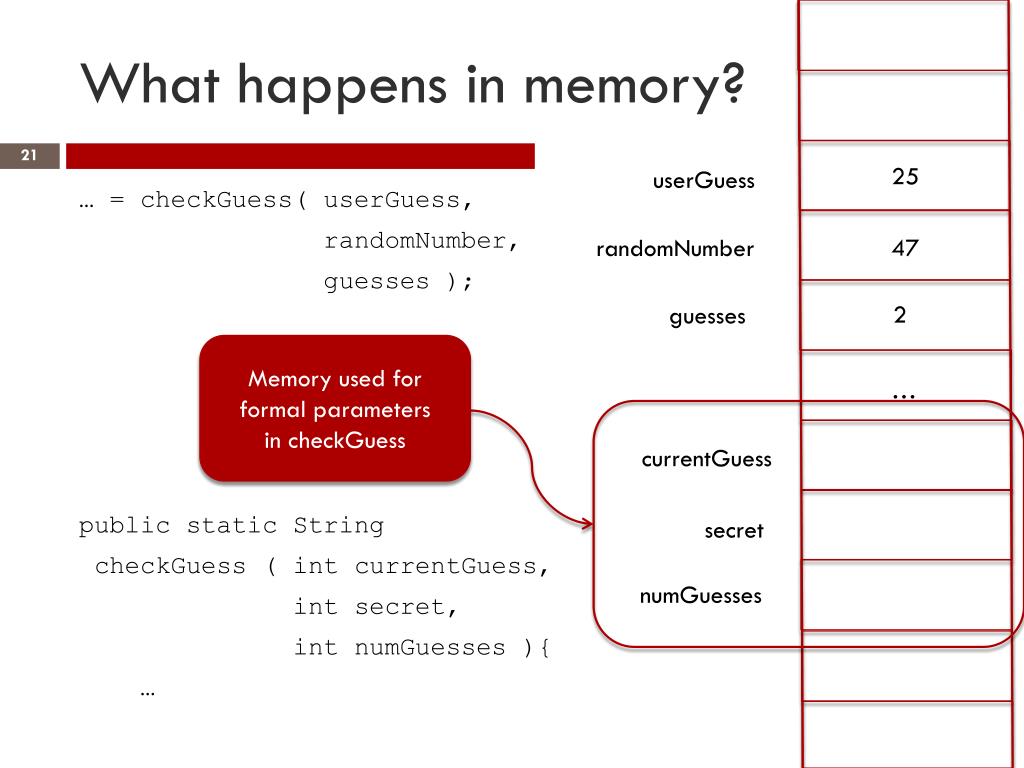 What happens in memory?

21

… = checkGuess( userGuess,
                randomNumber,
                guesses );

Memory used for formal parameters in checkGuess

public static String
 checkGuess ( int currentGuess,
              int secret,
              int numGuesses ){
   …

userGuess 25

randomNumber 47

guesses 2

…

currentGuess

secret

numGuesses